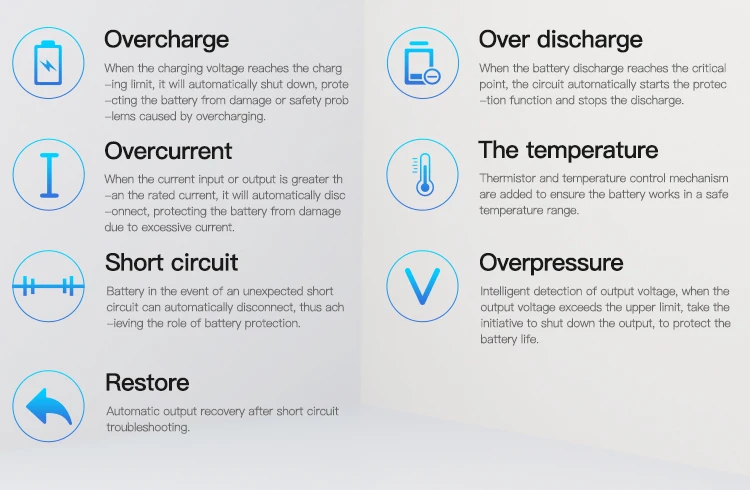 Overcharge

When the charging voltage reaches the charg –ing limit, it will automatically shut down, prote –cting the battery from damage or safety prob –lems caused by overcharging.

Overcurrent

When the current input or output is greater th –an the rated current, it will automatically disc –onnect, protecting the battery from damage due to excessive current.

Short circuit

Battery in the event of an unexpected short circuit can automatically disconnect, thus ach –ieving the role of battery protection.

Restore

Automatic output recovery after short circuit troubleshooting.

Over discharge

When the battery discharge reaches the critical point, the circuit automatically starts the protec –tion function and stops the discharge.

The temperature

Thermistor and temperature control mechanism are added to ensure the battery works in a safe temperature range.

Overpressure

Intelligent detection of output voltage, when the output voltage exceeds the upper limit, take the initiative to shut down the output, to protect the battery life.